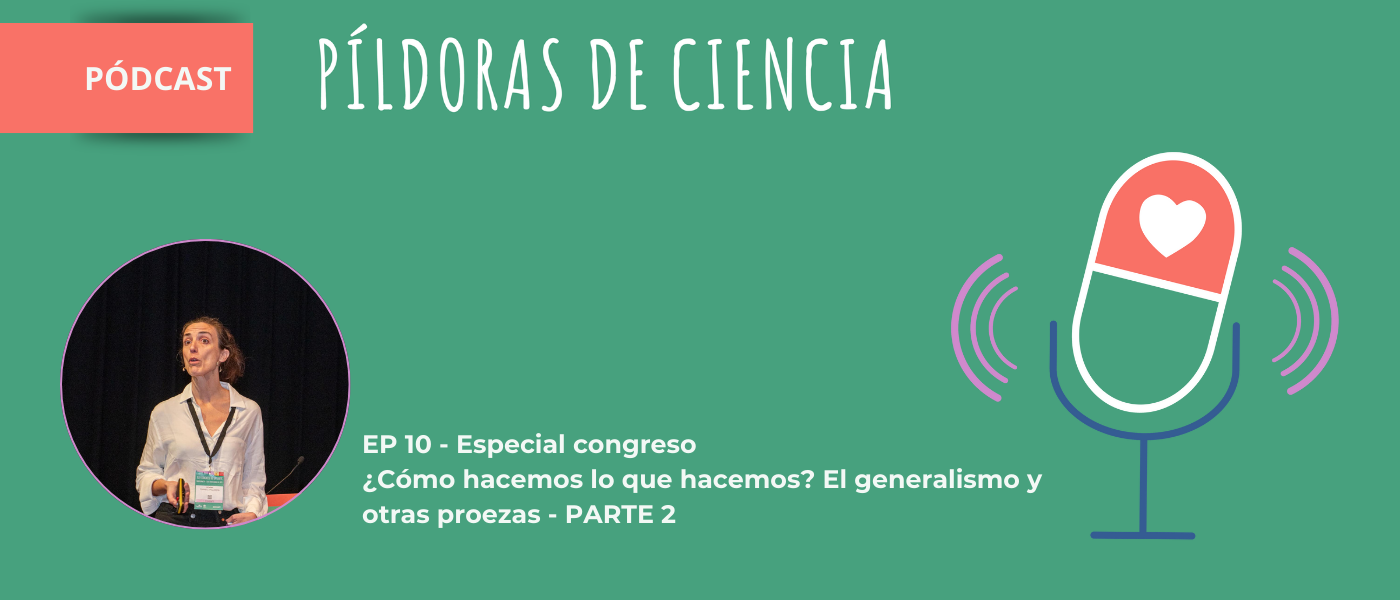 PÓDCAST

PÍLDORAS DE CIENCIA

EP 10 - Especial congreso
¿Cómo hacemos lo que hacemos? El generalismo y otras proezas - PARTE 2